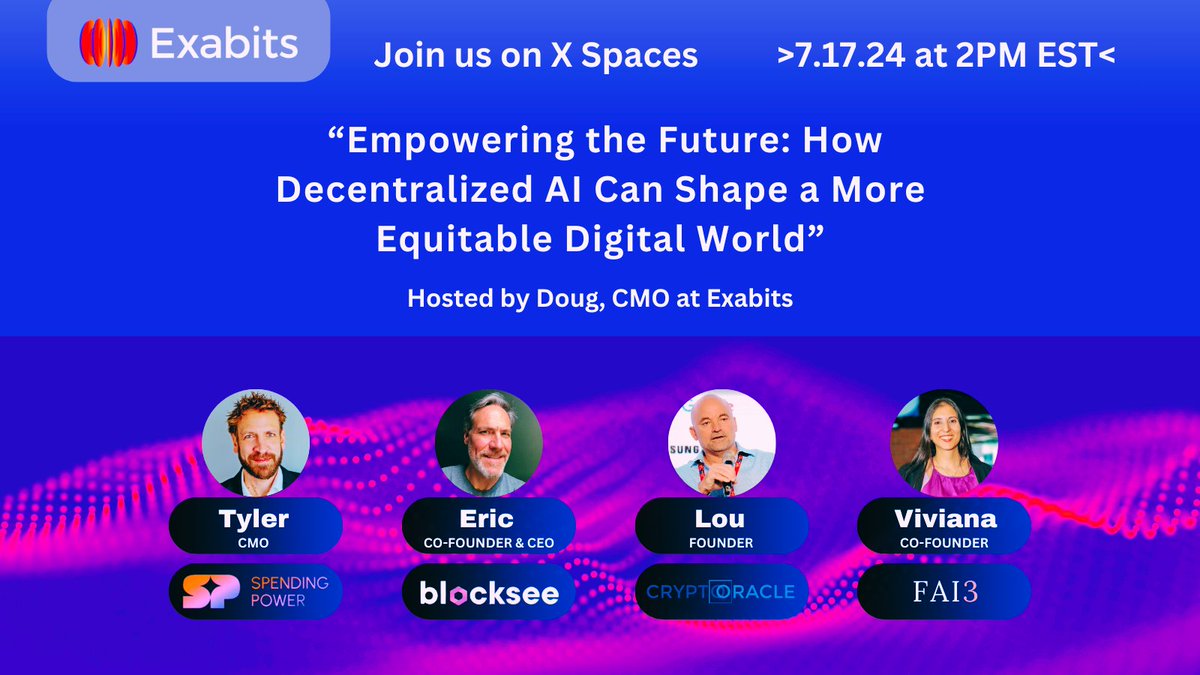 Exabits

Join us on X Spaces

>7.17.24 at 2PM EST<

“Empowering the Future: How Decentralized AI Can Shape a More Equitable Digital World”

Hosted by Doug, CMO at Exabits

SUNG

Tyler
CMO

SP SPENDING POWER

Eric
CO-FOUNDER & CEO

blocksee

Lou
FOUNDER

CRYPTORACLE

Viviana
CO-FOUNDER

FAI3